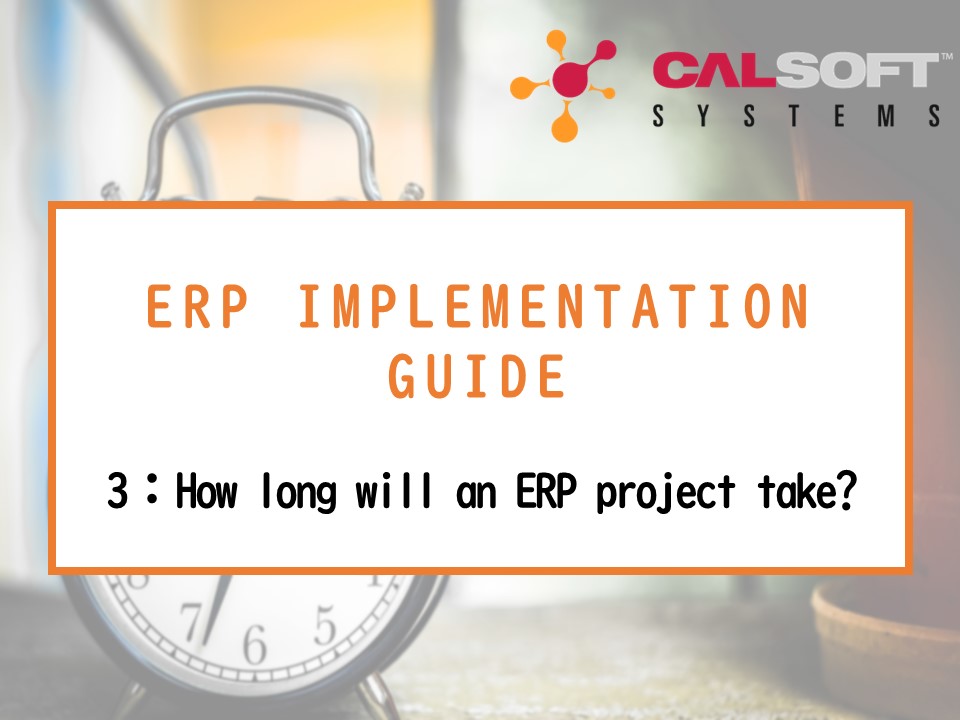 CALSOFT™
SYSTEMS

ERP IMPLEMENTATION GUIDE

3 : How long will an ERP project take?

8
7
6
5